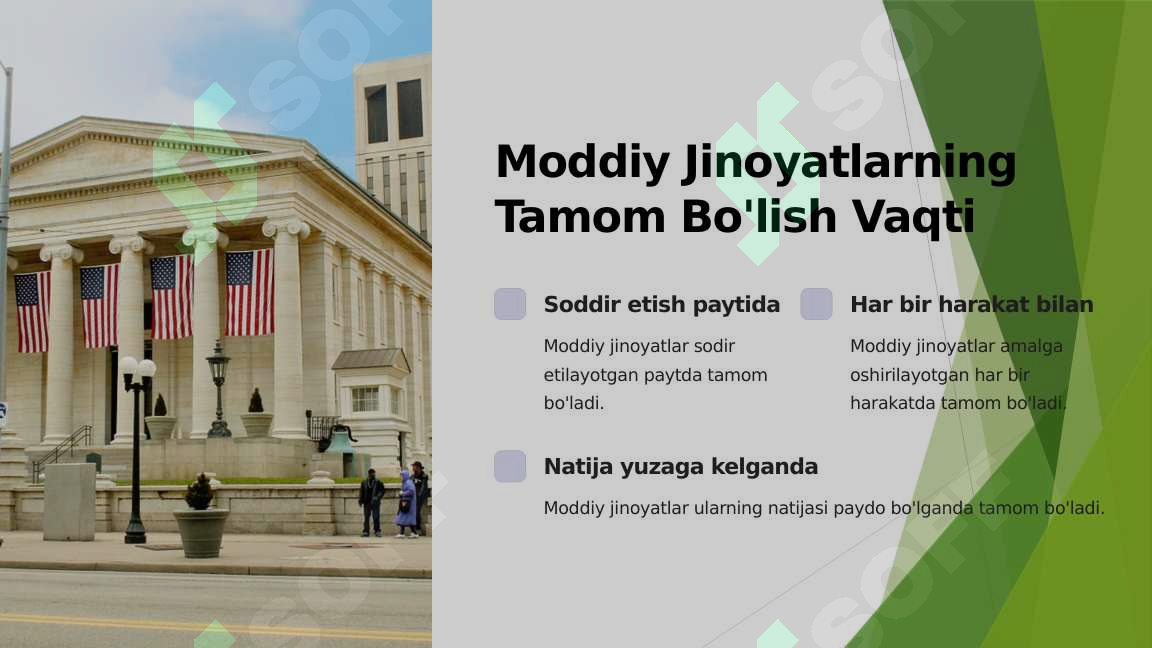 Moddiy Jinoyatlarning Tamom Bo'lish Vaqti

Soddir etish paytida

Moddiy jinoyatlar sodir etilayotgan paytda tamom bo'ladi.

Har bir harakat bilan

Moddiy jinoyatlar amalga oshirilayotgan har bir harakatda tamom bo'ladi.

Natija yuzaga kelganda

Moddiy jinoyatlar ularning natijasi paydo bo'lganda tamom bo'ladi.